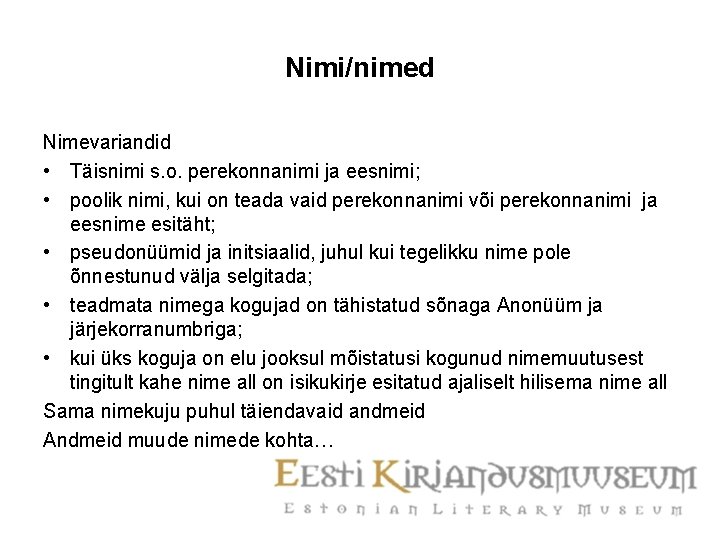 Nimi/nimed

Nimevariandid
• Täisnimi s.o. perekonnanimi ja eesnimi;
• poolik nimi, kui on teada vaid perekonnanimi või perekonnanimi ja eesnime esitäht;
• pseudonüümid ja initsiaalid, juhul kui tegelikku nime pole õnnestunud välja selgitada;
• teadmata nimega kogujad on tähistatud sõnaga Anonüüm ja järjekorranumbriga;
• kui üks koguja on elu jooksul mõistatusi kogunud nimemuutusest tingitult kahe nime all on isikukirje esitatud ajaliselt hilisema nime all
Sama nimekuju puhul täiendavaid andmeid
Andmeid muude nimede kohta…

Eesti Kirjandusmuuseum
Estonian Literary Museum